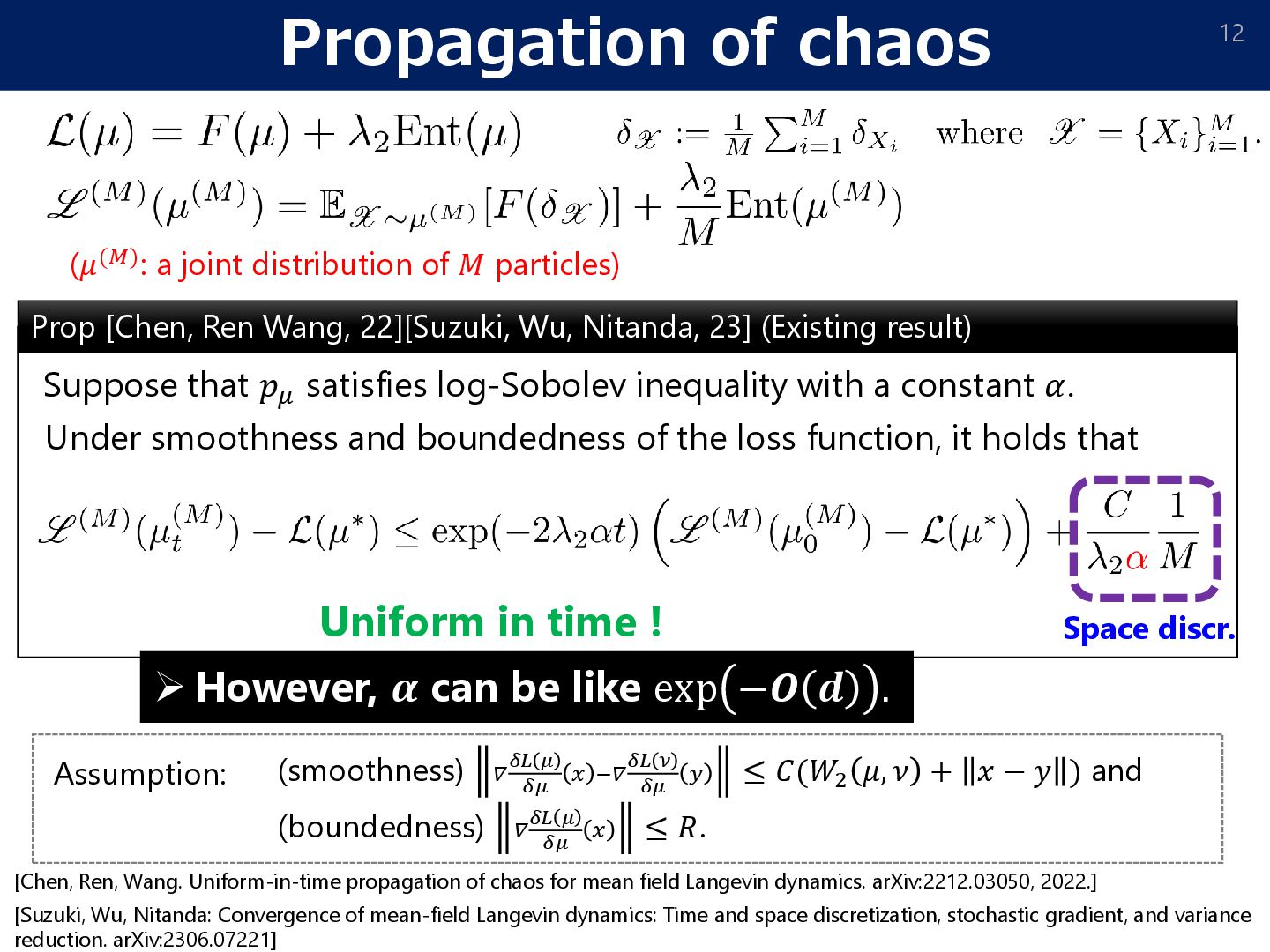 Propagation of chaos

12

$\mathcal{L}(\mu) = F(\mu) + \lambda_2 \mathrm{Ent}(\mu)$ $\delta_{\mathscr{X}} := \frac{1}{M}\sum_{i=1}^{M} \delta_{X_i}$ where $\mathscr{X} = \{X_i\}_{i=1}^{M}$.

$\mathscr{L}^{(M)}(\mu^{(M)}) = \mathbb{E}_{\mathscr{X}\sim\mu^{(M)}}[F(\delta_{\mathscr{X}})] + \frac{\lambda_2}{M}\mathrm{Ent}(\mu^{(M)})$

($\mu^{(M)}$: a joint distribution of $M$ particles)

Prop [Chen, Ren Wang, 22][Suzuki, Wu, Nitanda, 23] (Existing result)

Suppose that $p_\mu$ satisfies log-Sobolev inequality with a constant $\alpha$.

Under smoothness and boundedness of the loss function, it holds that

$\mathscr{L}^{(M)}(\mu_t^{(M)}) - \mathcal{L}(\mu^*) \leq \exp(-2\lambda_2\alpha t)\left(\mathscr{L}^{(M)}(\mu_0^{(M)}) - \mathcal{L}(\mu^*)\right) + \frac{C}{\lambda_2\alpha}\frac{1}{M}$

Uniform in time !

Space discr.

➢ However, $\alpha$ can be like $\exp(-O(d))$.

Assumption: (smoothness) $\left\|\nabla\frac{\delta L(\mu)}{\delta\mu}(x) - \nabla\frac{\delta L(\nu)}{\delta\mu}(y)\right\| \leq C(W_2(\mu,\nu) + \|x-y\|)$ and

(boundedness) $\left\|\nabla\frac{\delta L(\mu)}{\delta\mu}(x)\right\| \leq R$.

[Chen, Ren, Wang. Uniform-in-time propagation of chaos for mean field Langevin dynamics. arXiv:2212.03050, 2022.]

[Suzuki, Wu, Nitanda: Convergence of mean-field Langevin dynamics: Time and space discretization, stochastic gradient, and variance reduction. arXiv:2306.07221]